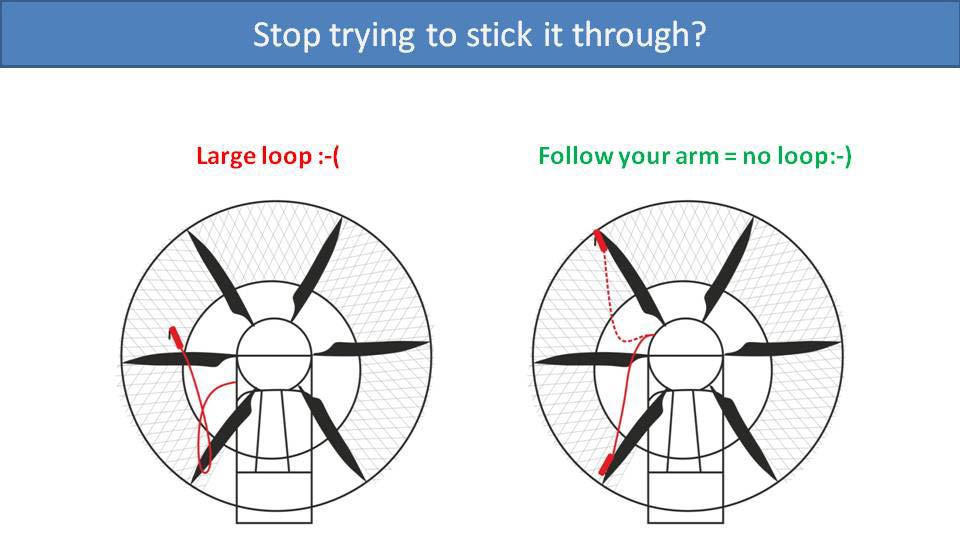 Stop trying to stick it through?

Large loop :-(

Follow your arm = no loop:-)